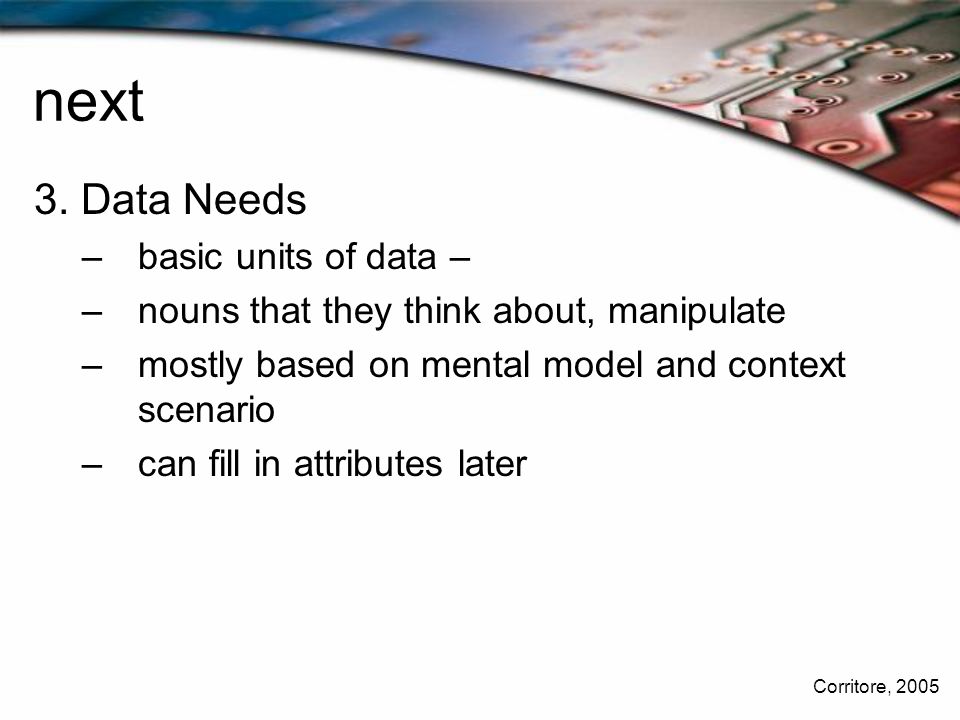 next

3. Data Needs

– basic units of data –

– nouns that they think about, manipulate

– mostly based on mental model and context scenario

– can fill in attributes later

Corritore, 2005